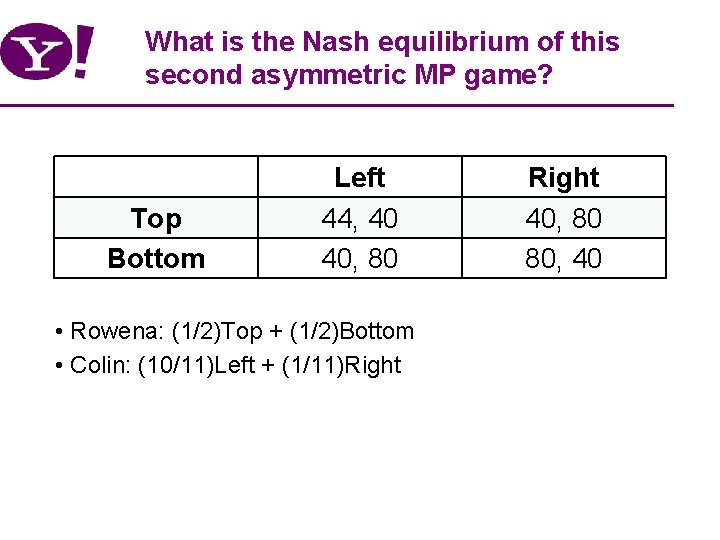 Y!

What is the Nash equilibrium of this second asymmetric MP game?

| | Left | Right |
|---|---|---|
| Top | 44, 40 | 40, 80 |
| Bottom | 40, 80 | 80, 40 |

• Rowena: (1/2)Top + (1/2)Bottom
• Colin: (10/11)Left + (1/11)Right